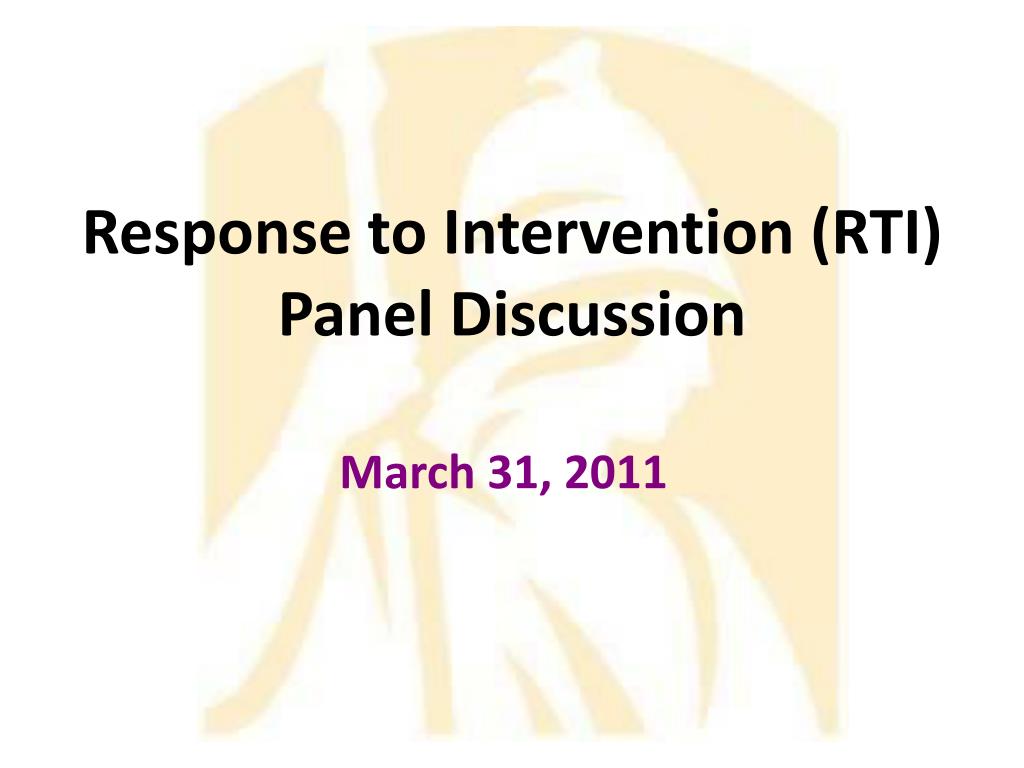 Response to Intervention (RTI)
Panel Discussion

March 31, 2011